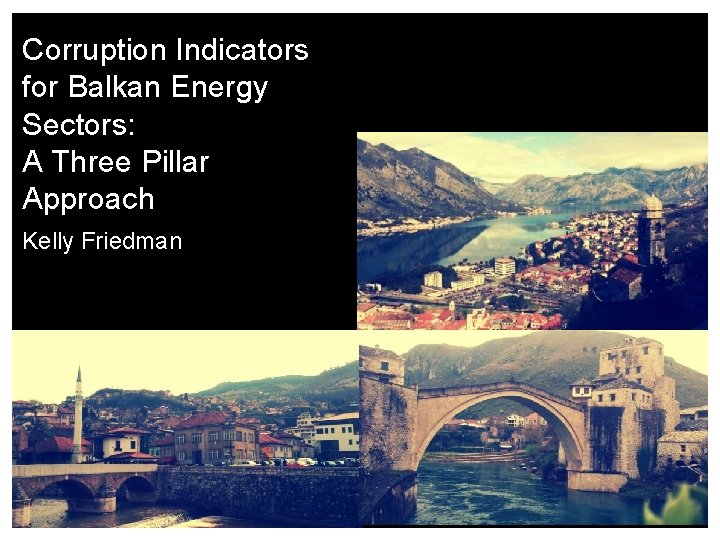 Corruption Indicators for Balkan Energy Sectors:
A Three Pillar Approach

Kelly Friedman